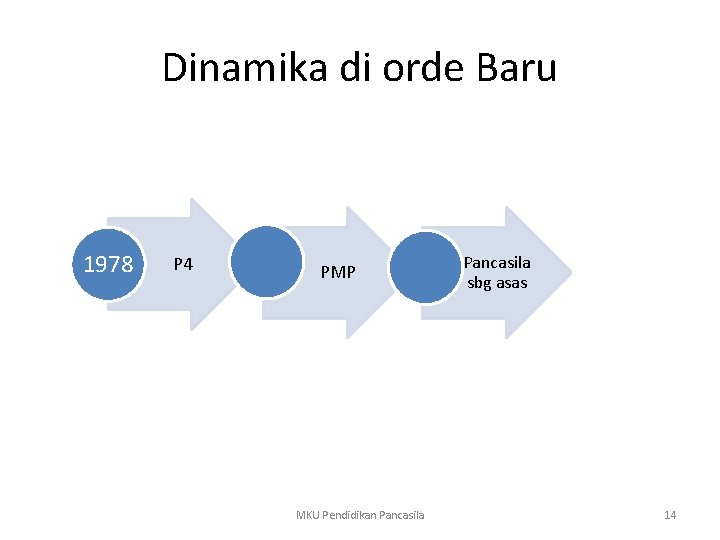 Dinamika di orde Baru

1978

P4

PMP

Pancasila sbg asas

MKU Pendidikan Pancasila

14